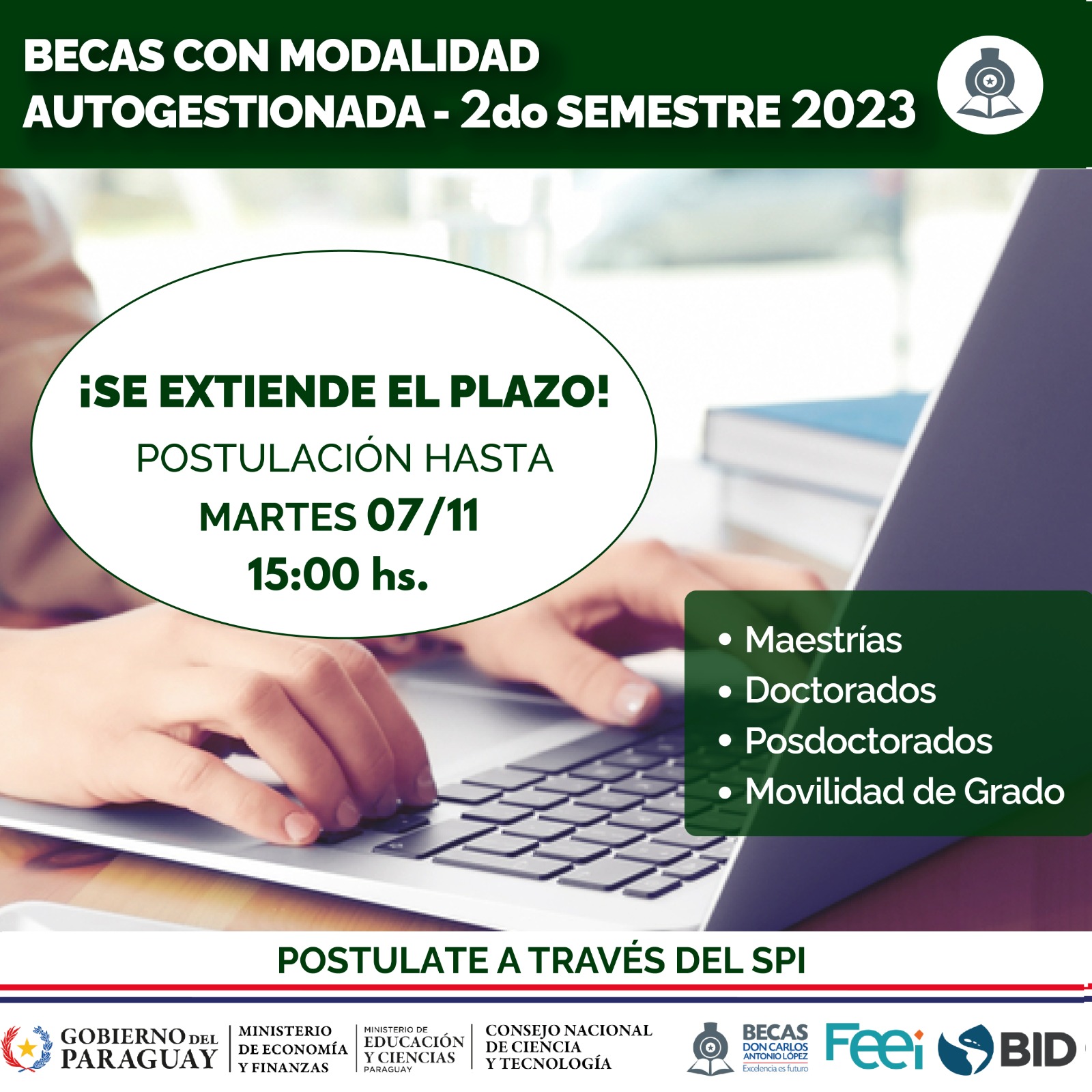 BECAS CON MODALIDAD AUTOGESTIONADA - 2do SEMESTRE 2023

¡SE EXTIENDE EL PLAZO!
POSTULACIÓN HASTA
MARTES 07/11
15:00 hs.

• Maestrías
• Doctorados
• Posdoctorados
• Movilidad de Grado

POSTULATE A TRAVÉS DEL SPI

GOBIERNO DEL PARAGUAY
MINISTERIO DE ECONOMÍA Y FINANZAS
MINISTERIO DE EDUCACIÓN Y CIENCIAS PARAGUAY
CONSEJO NACIONAL DE CIENCIA Y TECNOLOGÍA
BECAS DON CARLOS ANTONIO LÓPEZ Excelencia es futuro
Feei
BID